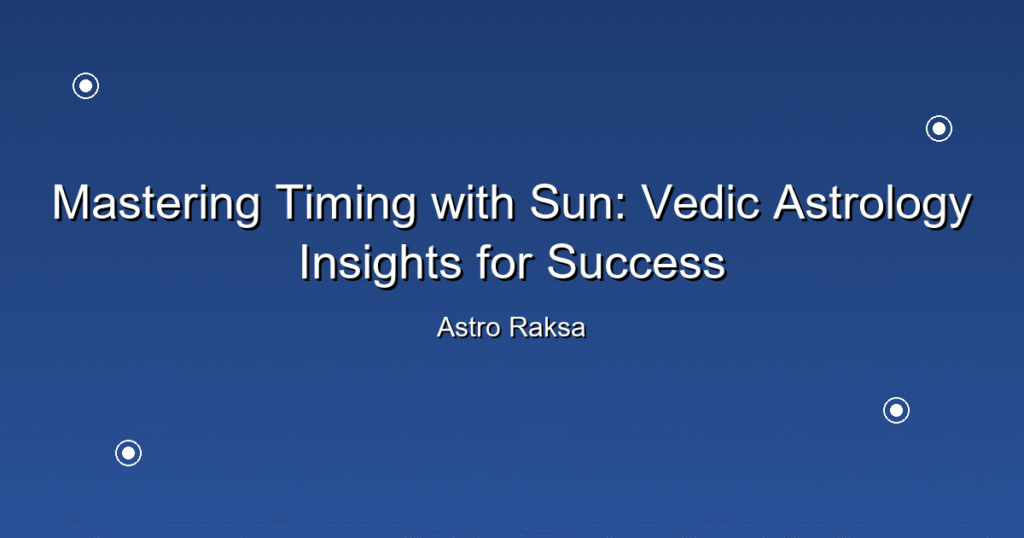 Mastering Timing with Sun: Vedic Astrology Insights for Success

Astro Raksa